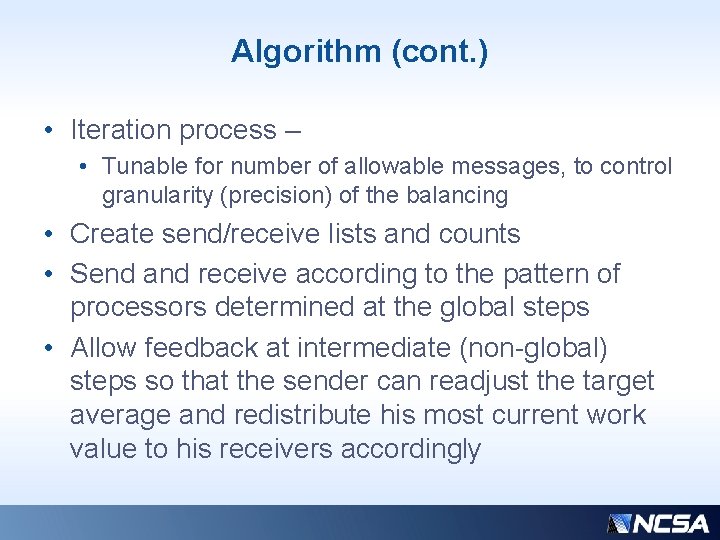 Algorithm (cont.)

• Iteration process –
  • Tunable for number of allowable messages, to control granularity (precision) of the balancing
• Create send/receive lists and counts
• Send and receive according to the pattern of processors determined at the global steps
• Allow feedback at intermediate (non-global) steps so that the sender can readjust the target average and redistribute his most current work value to his receivers accordingly

NCSA